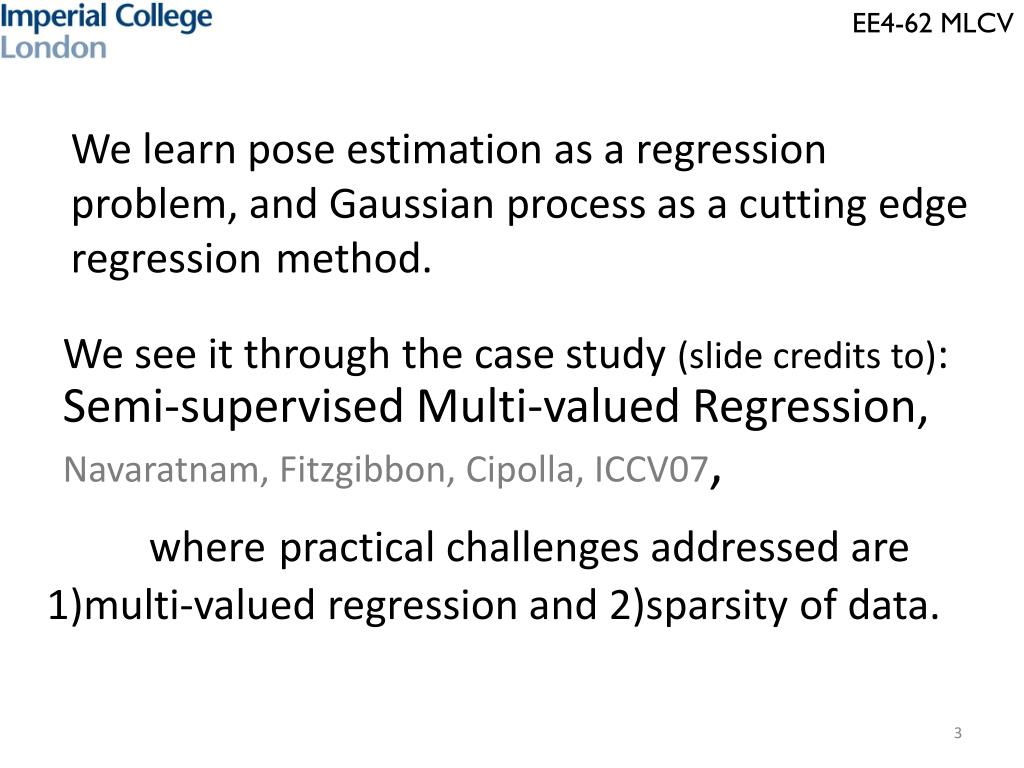 Imperial College London

EE4-62 MLCV

We learn pose estimation as a regression problem, and Gaussian process as a cutting edge regression method.

We see it through the case study (slide credits to): Semi-supervised Multi-valued Regression,
Navaratnam, Fitzgibbon, Cipolla, ICCV07,

where practical challenges addressed are 1)multi-valued regression and 2)sparsity of data.

3